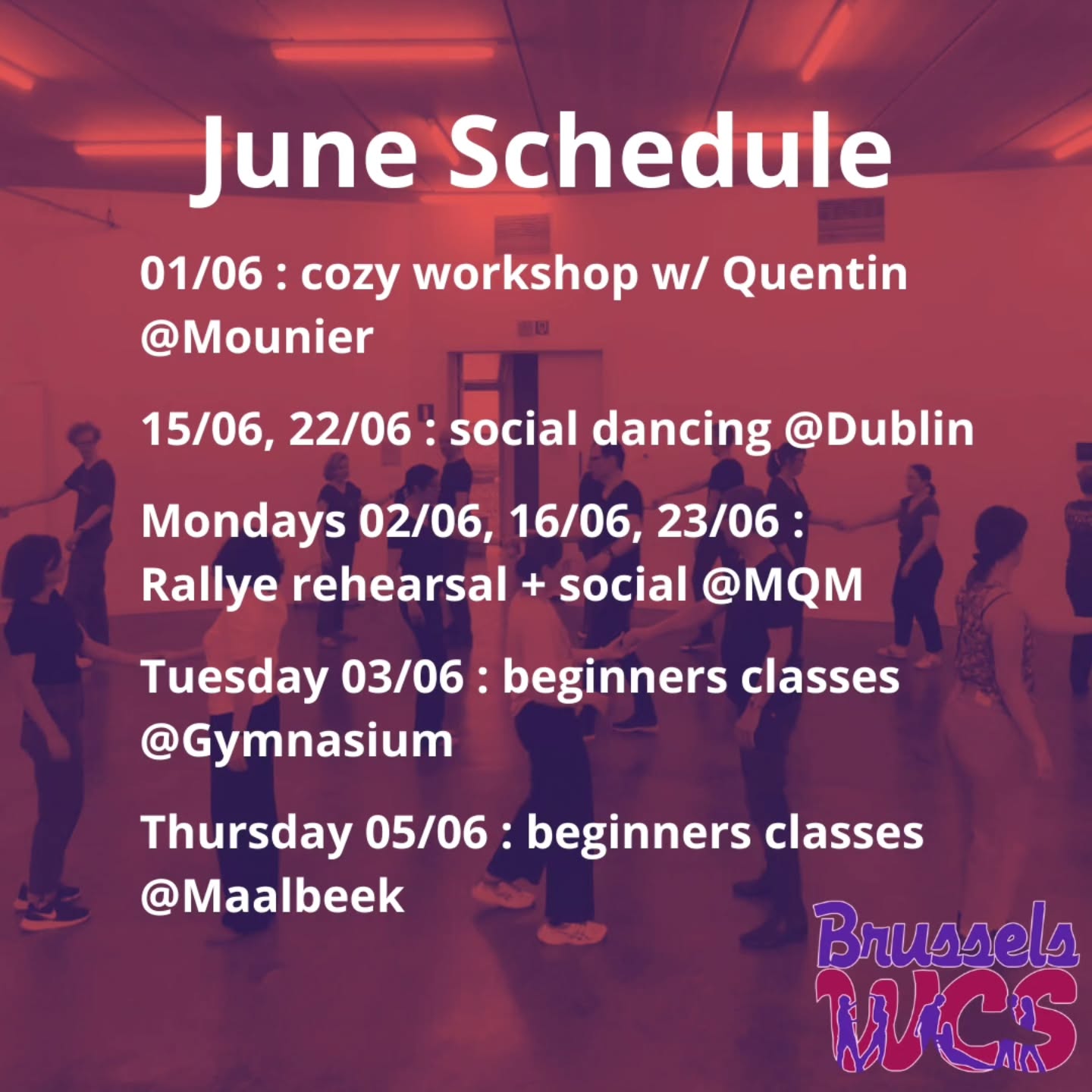 June Schedule

01/06 : cozy workshop w/ Quentin @Mounier

15/06, 22/06 : social dancing @Dublin

Mondays 02/06, 16/06, 23/06 : Rallye rehearsal + social @MQM

Tuesday 03/06 : beginners classes @Gymnasium

Thursday 05/06 : beginners classes @Maalbeek

Brussels WCS